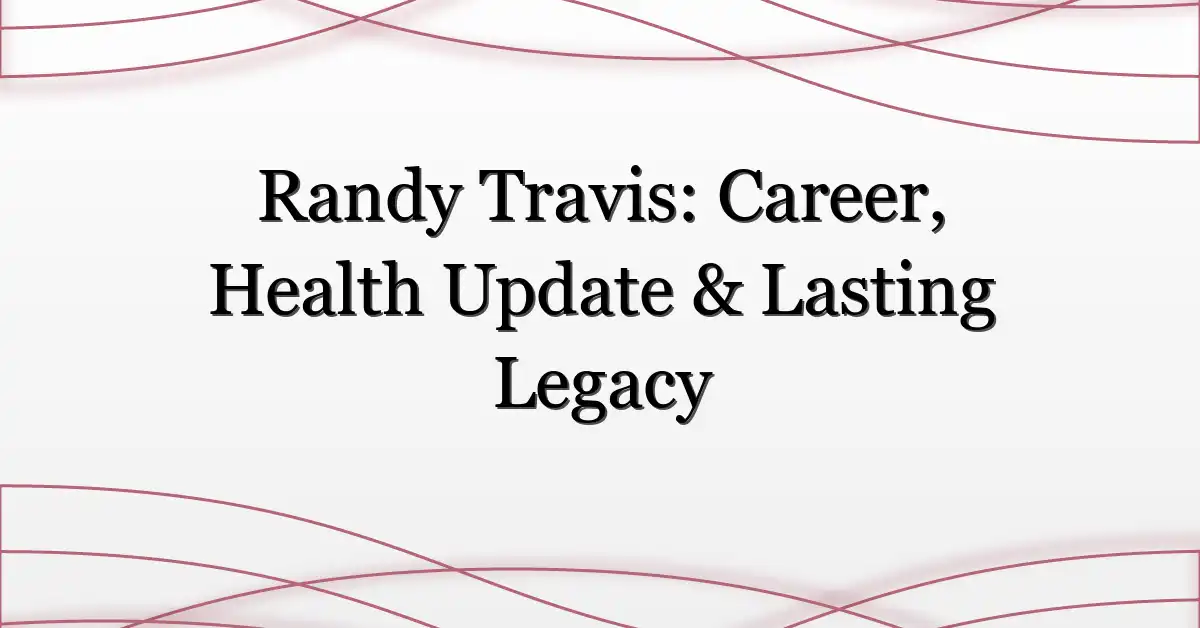 Randy Travis: Career, Health Update & Lasting Legacy